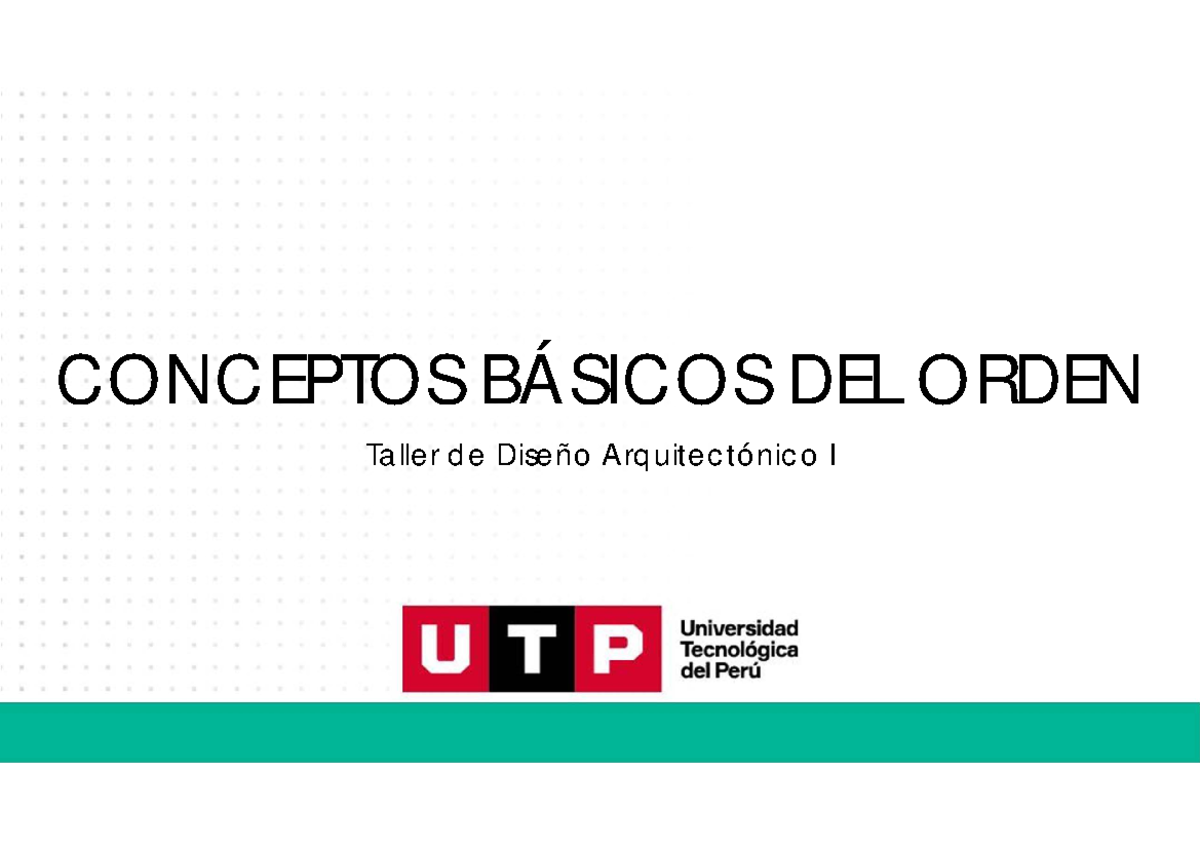 CONCEPTOS BÁSICOS DEL ORDEN

Taller de Diseño Arquitectónico I

UTP

Universidad Tecnológica del Perú